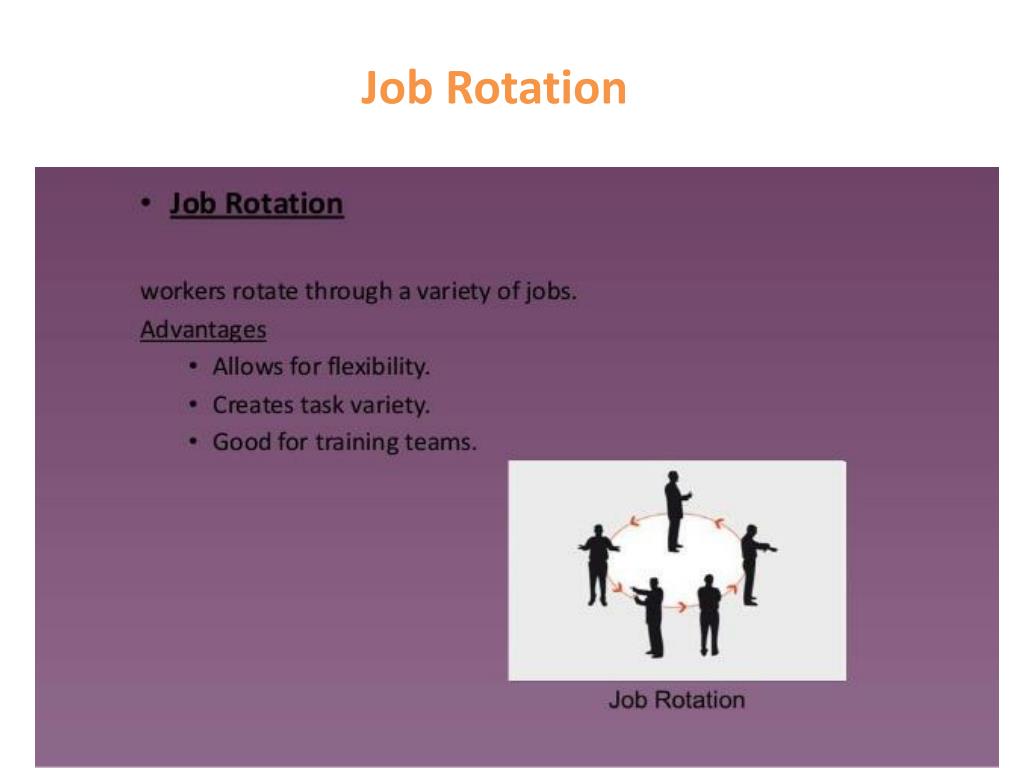 Job Rotation

• Job Rotation

workers rotate through a variety of jobs.

Advantages

• Allows for flexibility.
• Creates task variety.
• Good for training teams.

Job Rotation